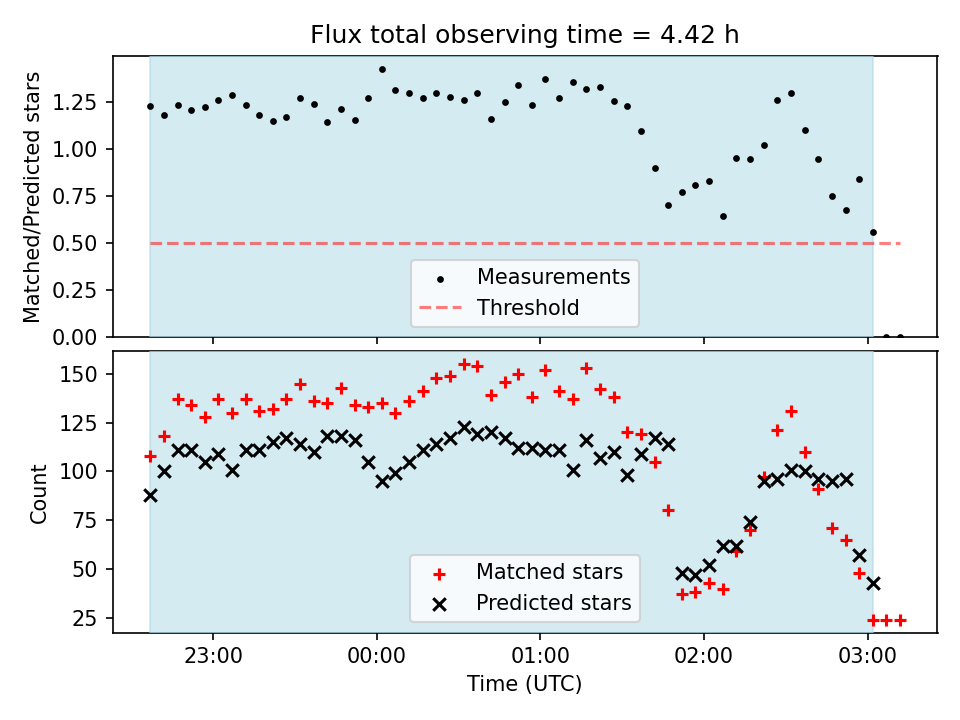 Flux total observing time = 4.42 h

Matched/Predicted stars

1.25
1.00
0.75
0.50
0.25
0.00

Measurements
Threshold

Count

150
125
100
75
50
25

Matched stars
Predicted stars

23:00
00:00
01:00
02:00
03:00

Time (UTC)